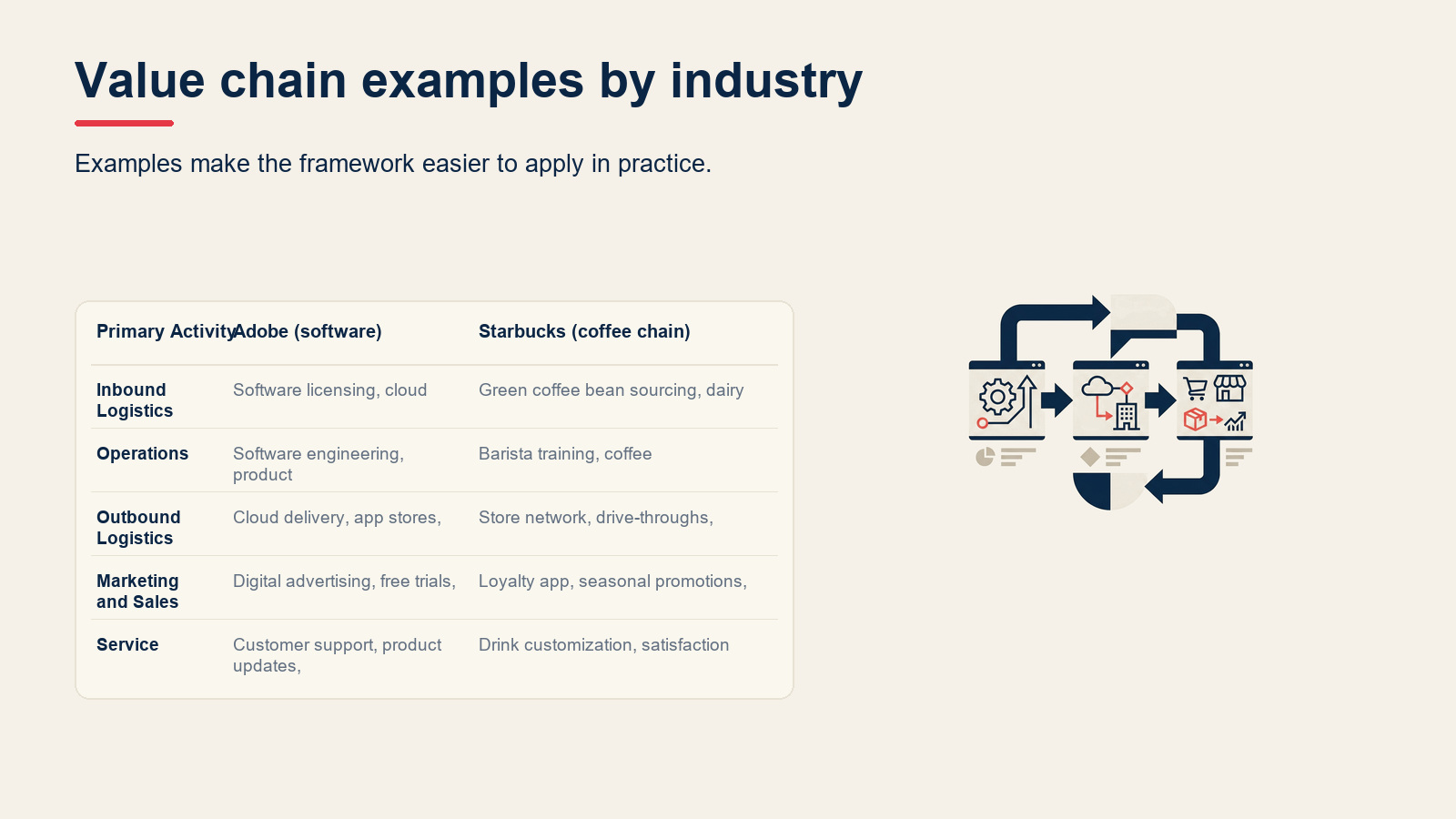 Value chain examples by industry

Examples make the framework easier to apply in practice.

| Primary Activity | Adobe (software) | Starbucks (coffee chain) |
|---|---|---|
| Inbound Logistics | Software licensing, cloud | Green coffee bean sourcing, dairy |
| Operations | Software engineering, product | Barista training, coffee |
| Outbound Logistics | Cloud delivery, app stores, | Store network, drive-throughs, |
| Marketing and Sales | Digital advertising, free trials, | Loyalty app, seasonal promotions, |
| Service | Customer support, product updates, | Drink customization, satisfaction |